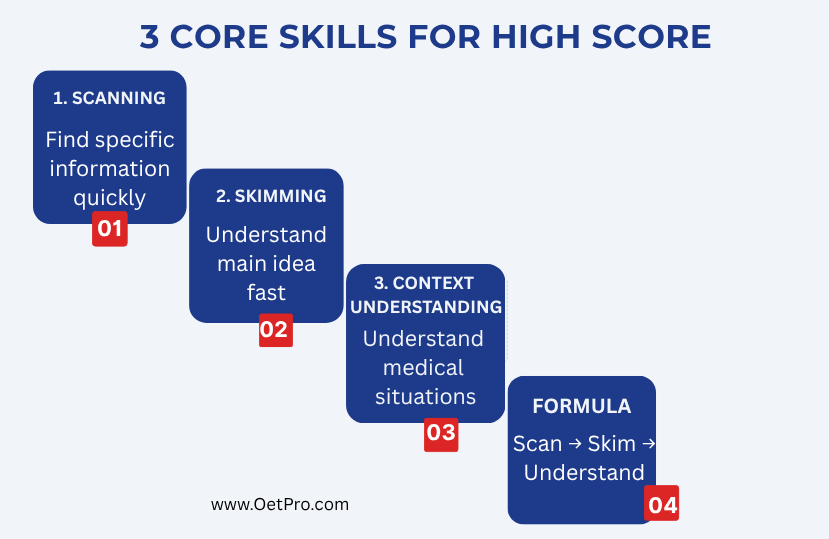 3 CORE SKILLS FOR HIGH SCORE

1. SCANNING

Find specific information quickly

01

2. SKIMMING

Understand main idea fast

02

3. CONTEXT UNDERSTANDING

Understand medical situations

03

FORMULA

Scan → Skim → Understand

04

www.OetPro.com